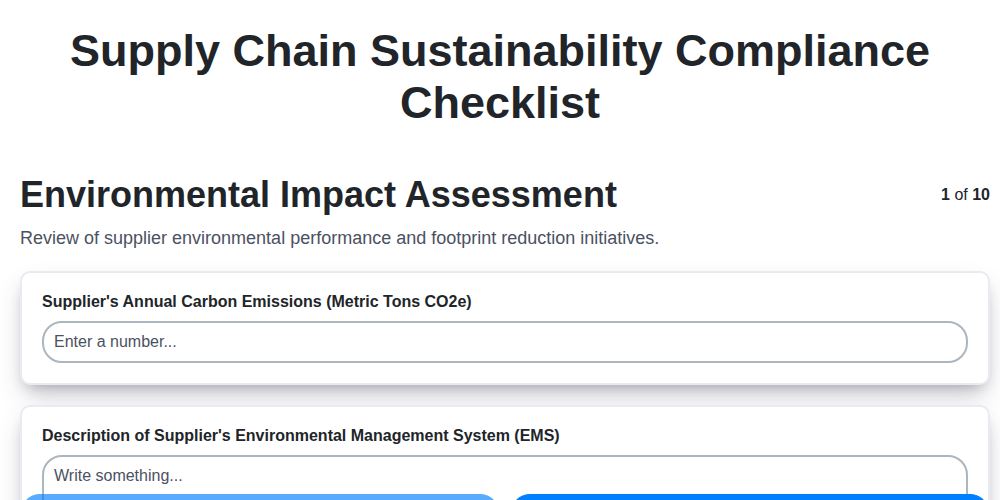 Supply Chain Sustainability Compliance Checklist

Environmental Impact Assessment

1 of 10

Review of supplier environmental performance and footprint reduction initiatives.

Supplier's Annual Carbon Emissions (Metric Tons CO2e)

Enter a number...

Description of Supplier's Environmental Management System (EMS)

Write something...